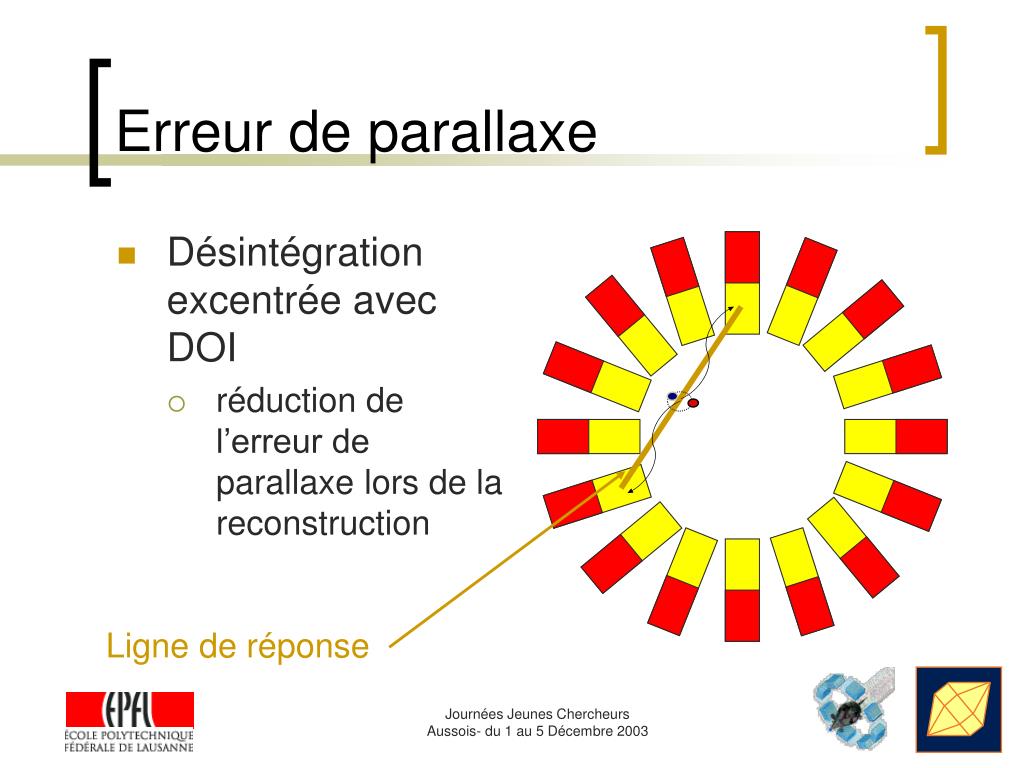 Erreur de parallaxe

Désintégration excentrée avec DOI

réduction de l'erreur de parallaxe lors de la reconstruction

Ligne de réponse

EPFL
ÉCOLE POLYTECHNIQUE FÉDÉRALE DE LAUSANNE

Journées Jeunes Chercheurs
Aussois- du 1 au 5 Décembre 2003